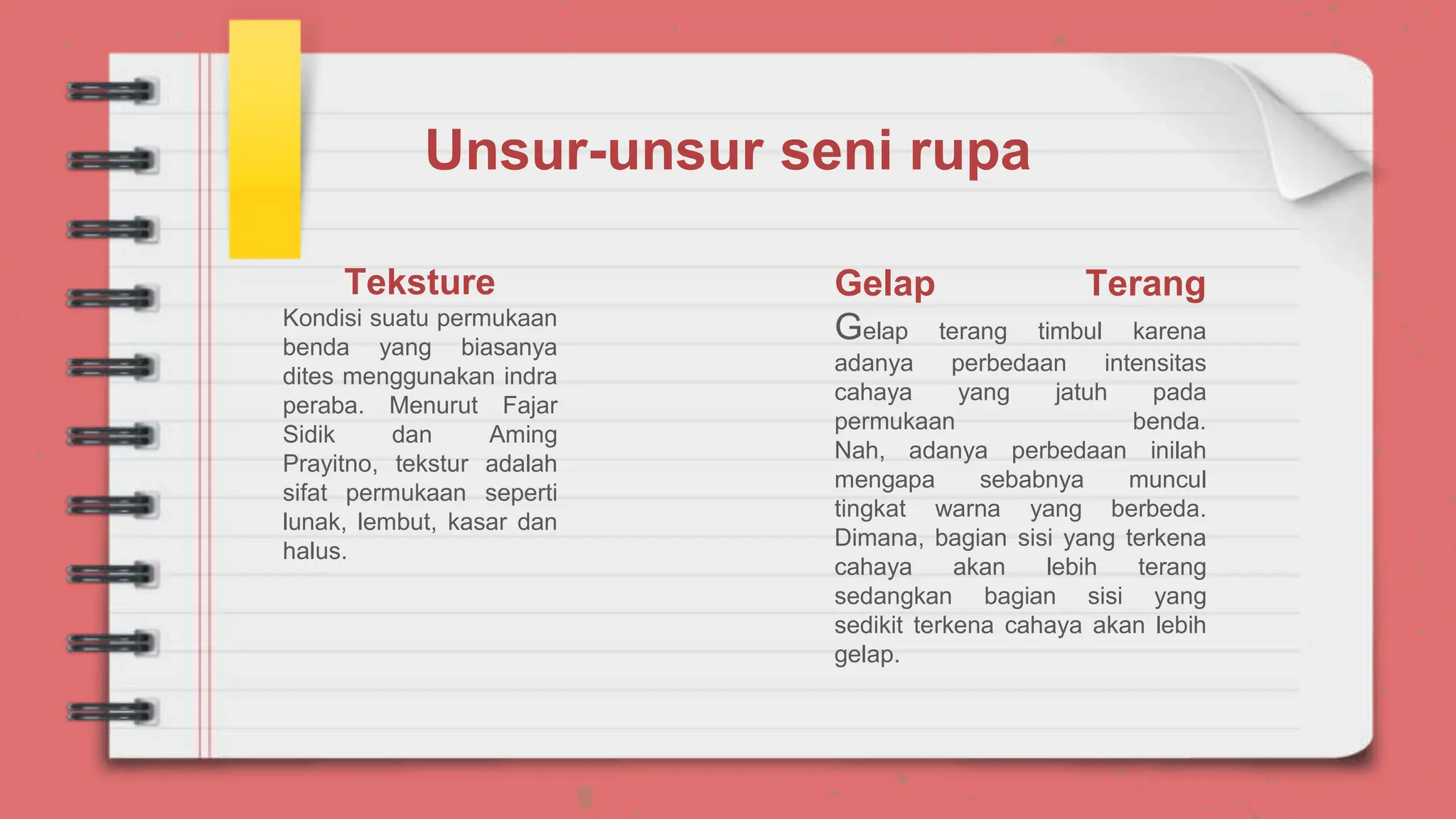 Unsur-unsur seni rupa

Teksture

Kondisi suatu permukaan benda yang biasanya dites menggunakan indra peraba. Menurut Fajar Sidik dan Aming Prayitno, tekstur adalah sifat permukaan seperti lunak, lembut, kasar dan halus.

Gelap Terang

Gelap terang timbul karena adanya perbedaan intensitas cahaya yang jatuh pada permukaan benda. Nah, adanya perbedaan inilah mengapa sebabnya muncul tingkat warna yang berbeda. Dimana, bagian sisi yang terkena cahaya akan lebih terang sedangkan bagian sisi yang sedikit terkena cahaya akan lebih gelap.